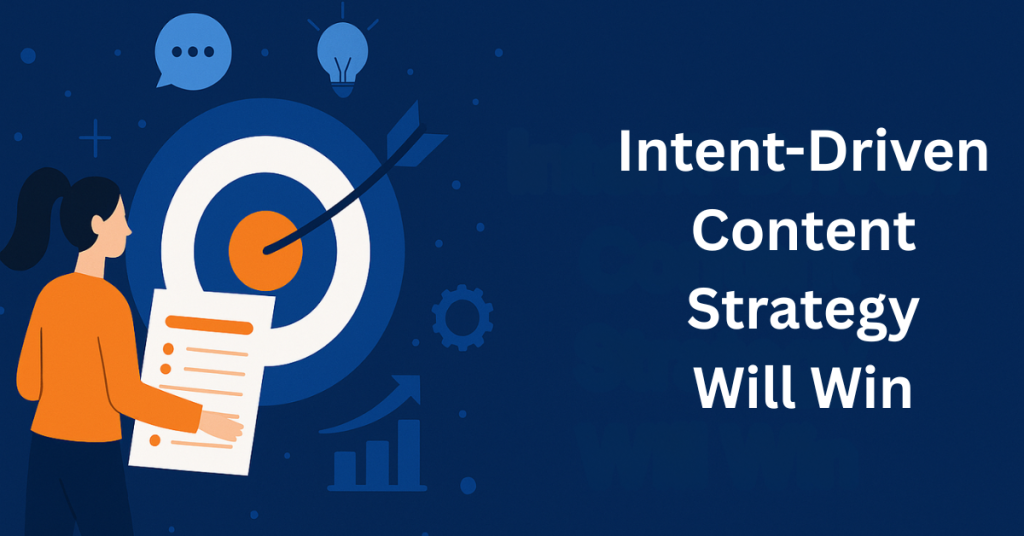 Intent-Driven Content Strategy Will Win